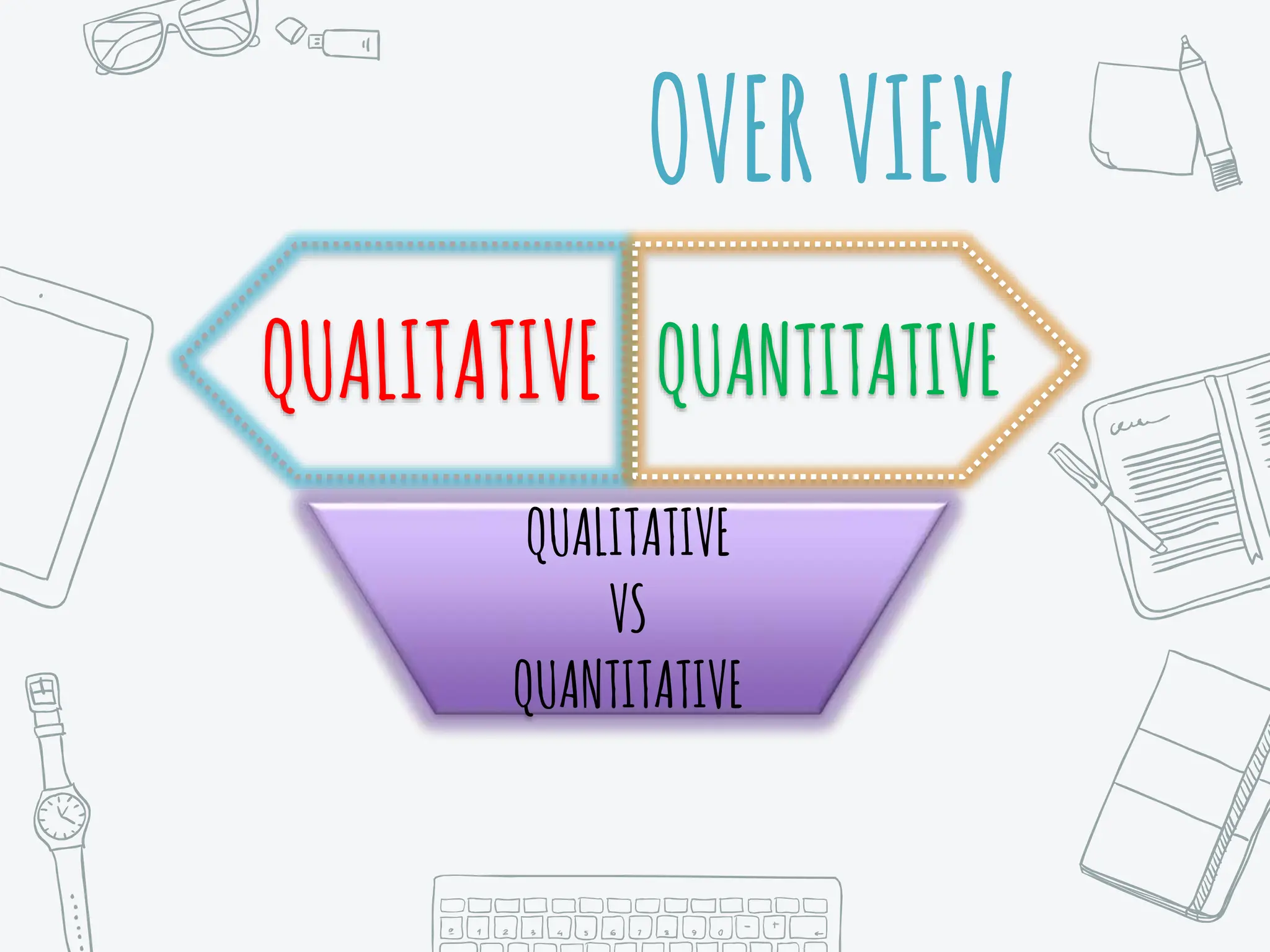 OVER VIEW

QUALITATIVE

QUANTITATIVE

QUALITATIVE
VS
QUANTITATIVE